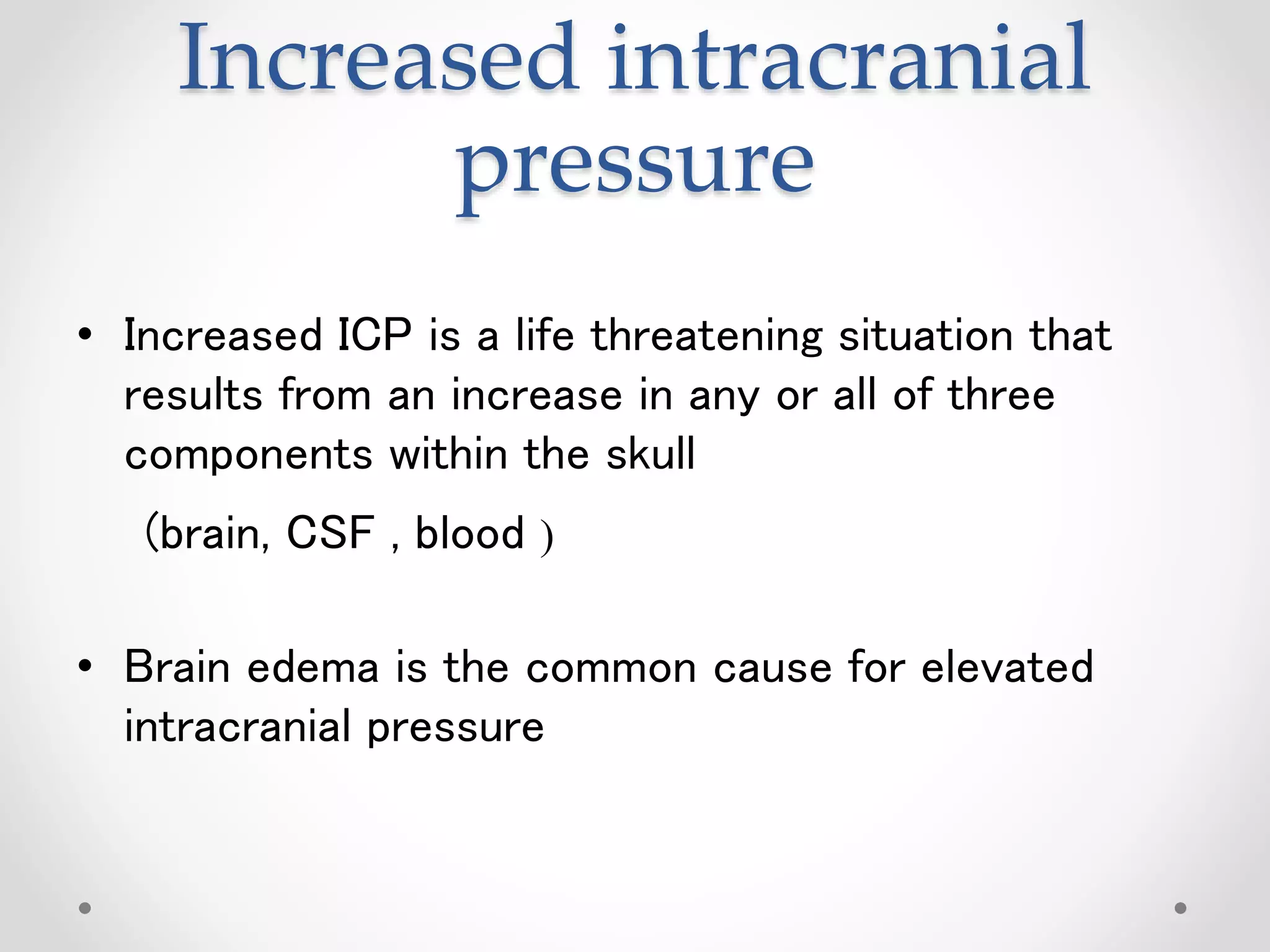 Increased intracranial pressure

• Increased ICP is a life threatening situation that results from an increase in any or all of three components within the skull

(brain, CSF , blood )

• Brain edema is the common cause for elevated intracranial pressure